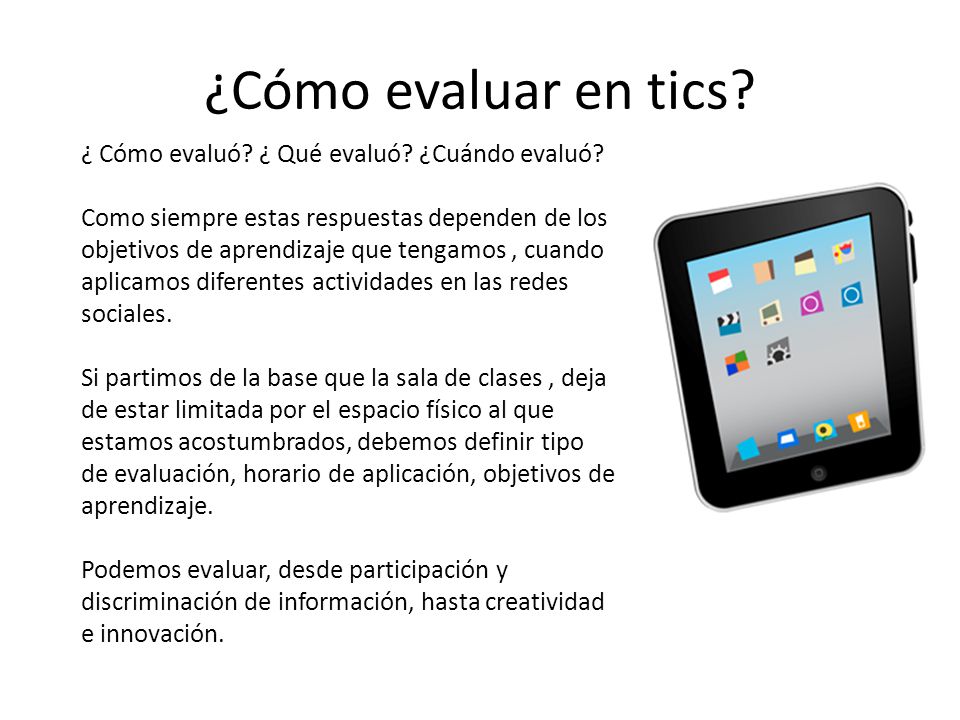 ¿Cómo evaluar en tics?

¿ Cómo evaluó? ¿ Qué evaluó? ¿Cuándo evaluó?

Como siempre estas respuestas dependen de los objetivos de aprendizaje que tengamos , cuando aplicamos diferentes actividades en las redes sociales.

Si partimos de la base que la sala de clases , deja de estar limitada por el espacio físico al que estamos acostumbrados, debemos definir tipo de evaluación, horario de aplicación, objetivos de aprendizaje.

Podemos evaluar, desde participación y discriminación de información, hasta creatividad e innovación.